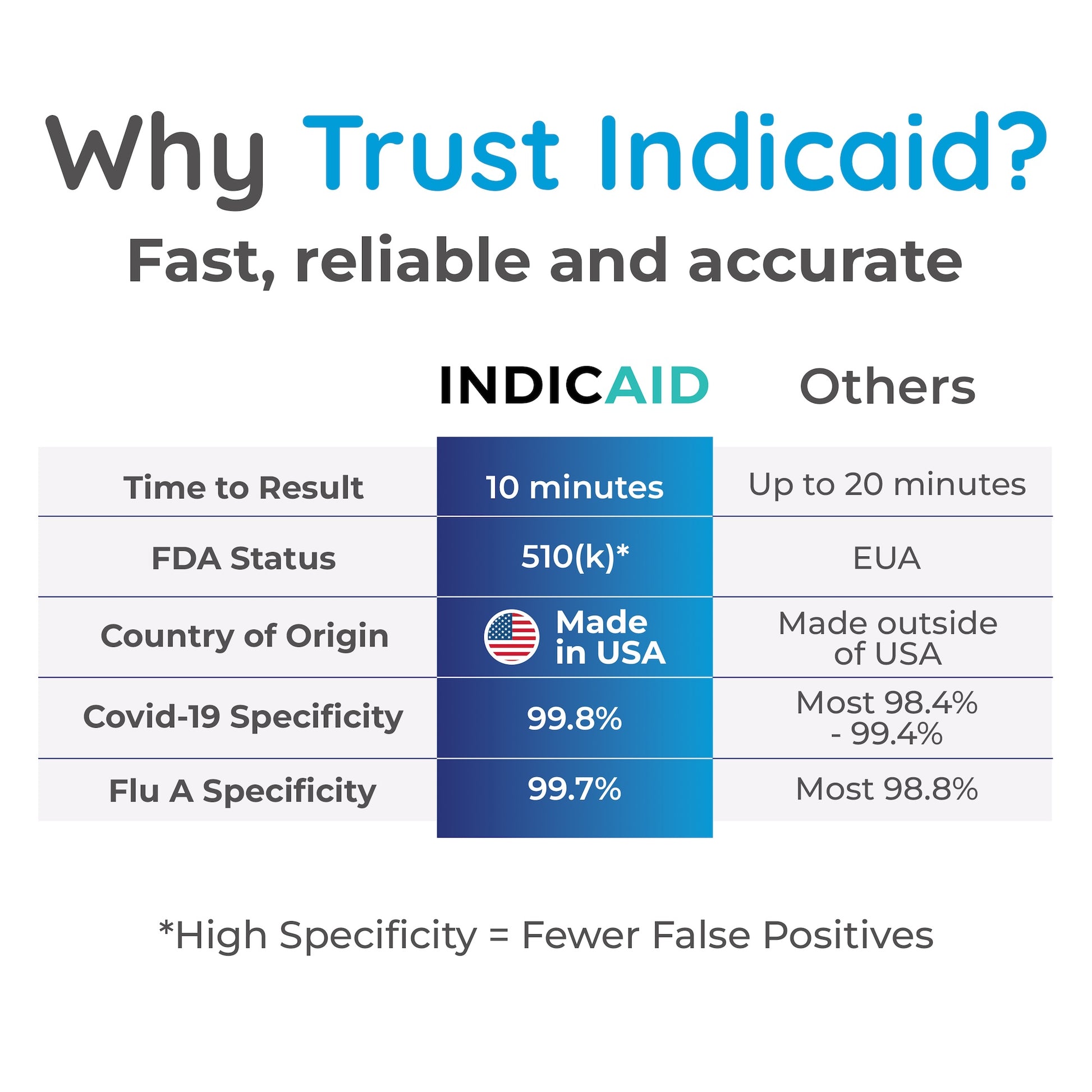 Why Trust Indicaid?
Fast, reliable and accurate

|  | INDICAID | Others |
|---|---|---|
| Time to Result | 10 minutes | Up to 20 minutes |
| FDA Status | 510(k)* | EUA |
| Country of Origin | Made in USA | Made outside of USA |
| Covid-19 Specificity | 99.8% | Most 98.4% - 99.4% |
| Flu A Specificity | 99.7% | Most 98.8% |

*High Specificity = Fewer False Positives